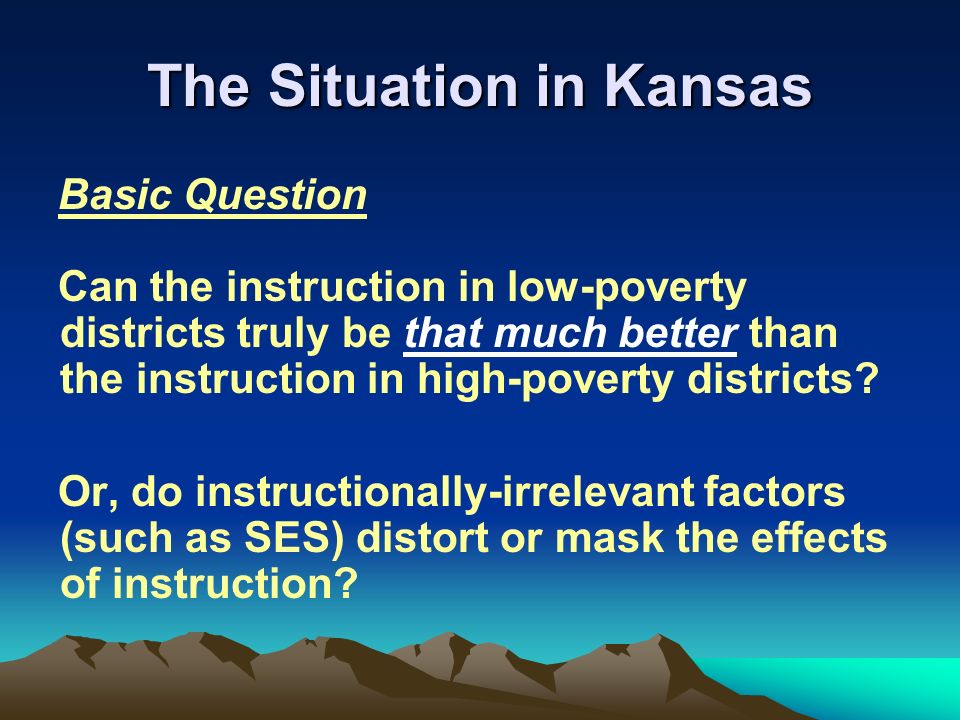 The Situation in Kansas

Basic Question

Can the instruction in low-poverty districts truly be that much better than the instruction in high-poverty districts?

Or, do instructionally-irrelevant factors (such as SES) distort or mask the effects of instruction?